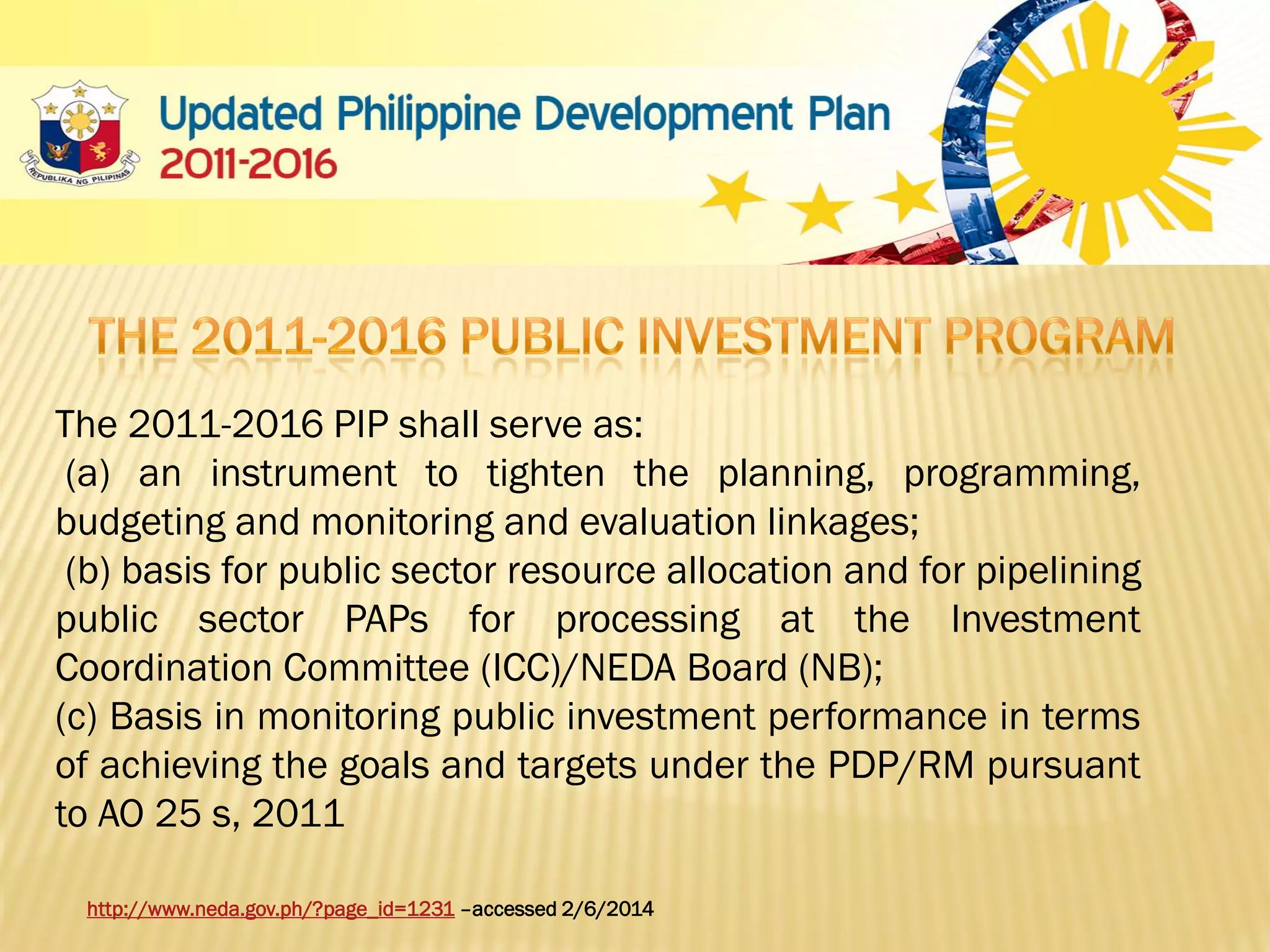 REPUBLIKA NG PILIPINAS

Updated Philippine Development Plan
2011-2016

THE 2011-2016 PUBLIC INVESTMENT PROGRAM

The 2011-2016 PIP shall serve as:
(a) an instrument to tighten the planning, programming, budgeting and monitoring and evaluation linkages;
(b) basis for public sector resource allocation and for pipelining public sector PAPs for processing at the Investment Coordination Committee (ICC)/NEDA Board (NB);
(c) Basis in monitoring public investment performance in terms of achieving the goals and targets under the PDP/RM pursuant to AO 25 s, 2011

http://www.neda.gov.ph/?page_id=1231 –accessed 2/6/2014